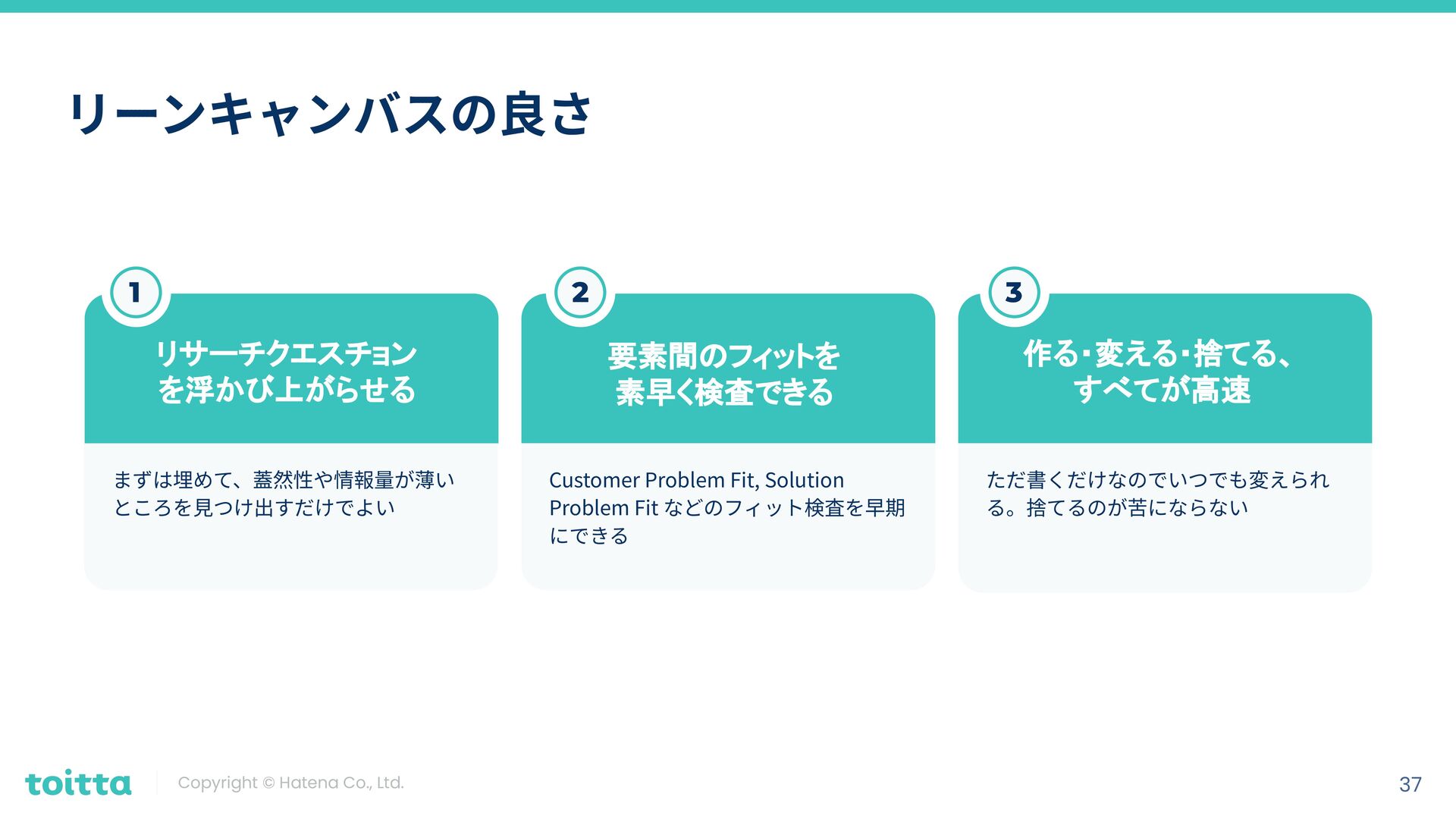 リーンキャンバスの良さ

1

リサーチクエスチョンを浮かび上がらせる

まずは埋めて、蓋然性や情報量が薄いところを見つけ出すだけでよい

2

要素間のフィットを素早く検査できる

Customer Problem Fit, Solution Problem Fit などのフィット検査を早期にできる

3

作る・変える・捨てる、すべてが高速

ただ書くだけなのでいつでも変えられる。捨てるのが苦にならない

toitta

Copyright © Hatena Co., Ltd.

37